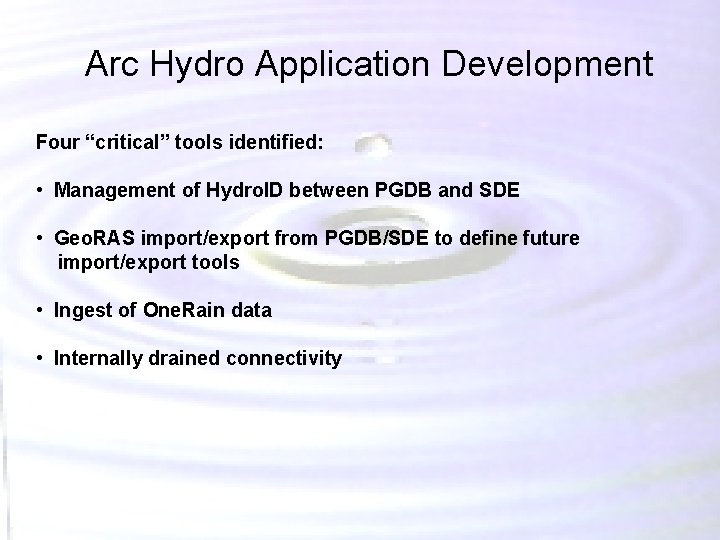 Arc Hydro Application Development

Four “critical” tools identified:

• Management of HydroID between PGDB and SDE

• GeoRAS import/export from PGDB/SDE to define future import/export tools

• Ingest of OneRain data

• Internally drained connectivity